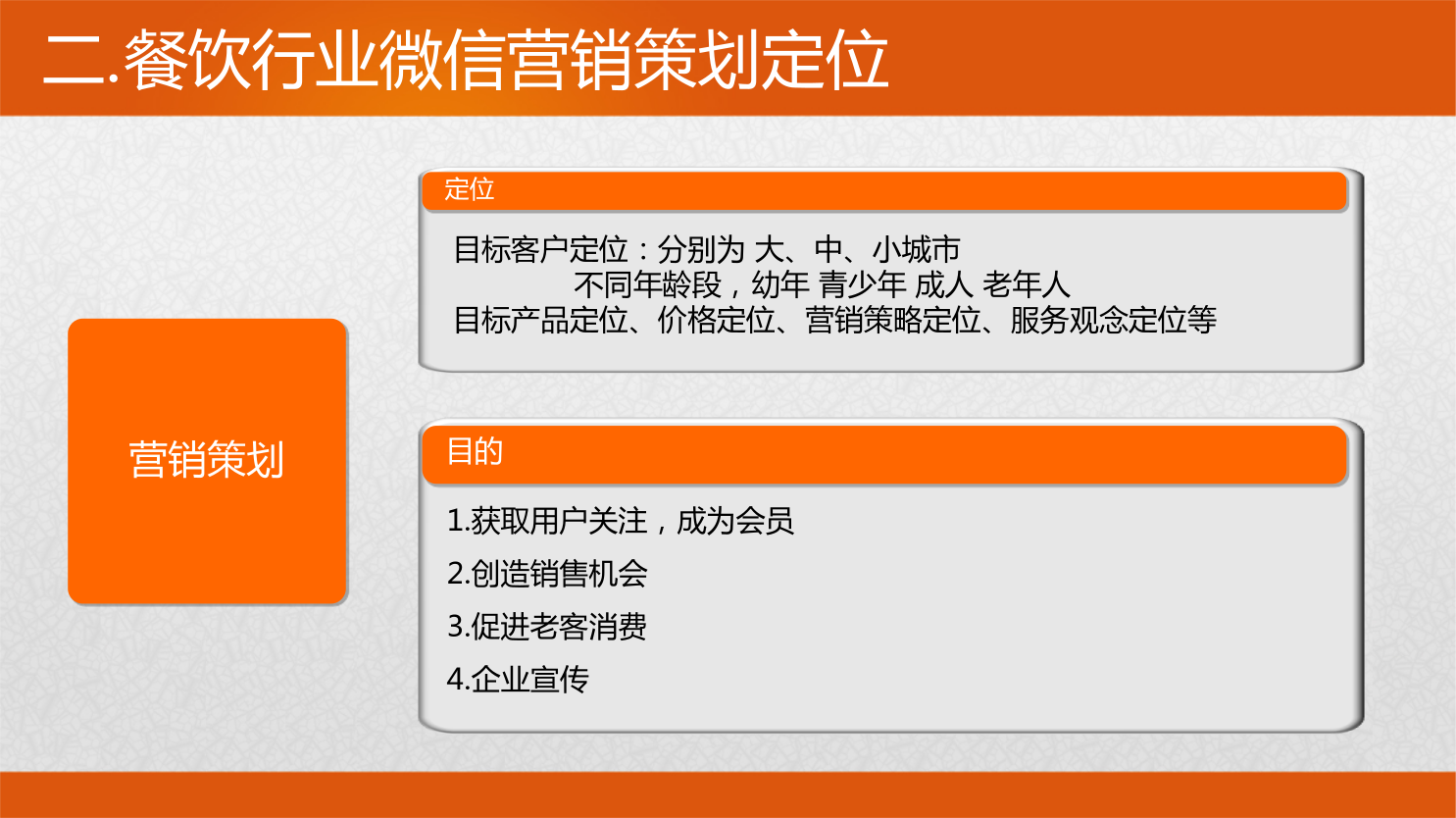 二.餐饮行业微信营销策划定位

营销策划

定位

目标客户定位：分别为 大、中、小城市
不同年龄段，幼年 青少年 成人 老年人
目标产品定位、价格定位、营销策略定位、服务观念定位等

目的

1.获取用户关注，成为会员
2.创造销售机会
3.促进老客消费
4.企业宣传